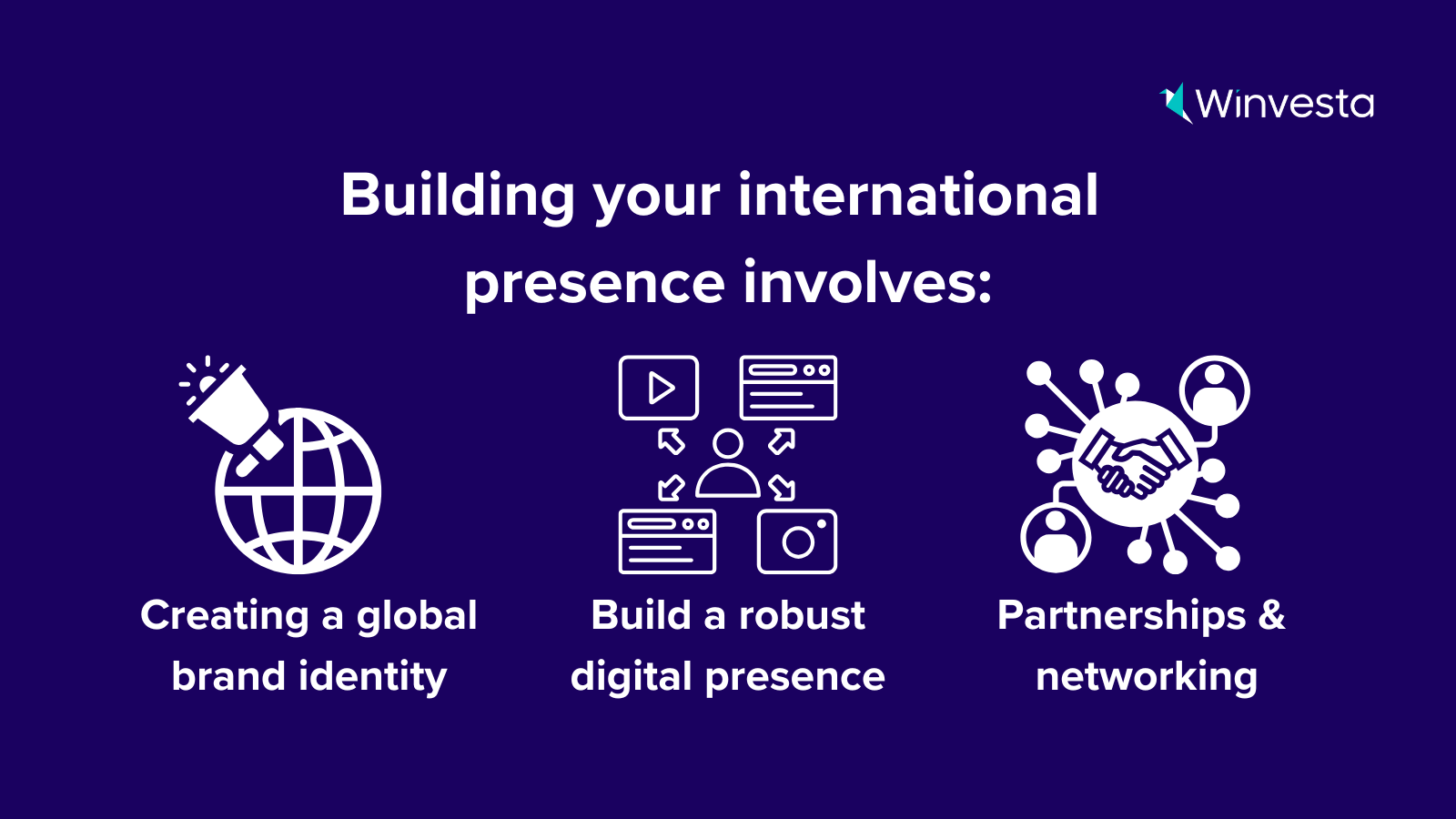 Winvesta

Building your international presence involves:

Creating a global brand identity

Build a robust digital presence

Partnerships & networking